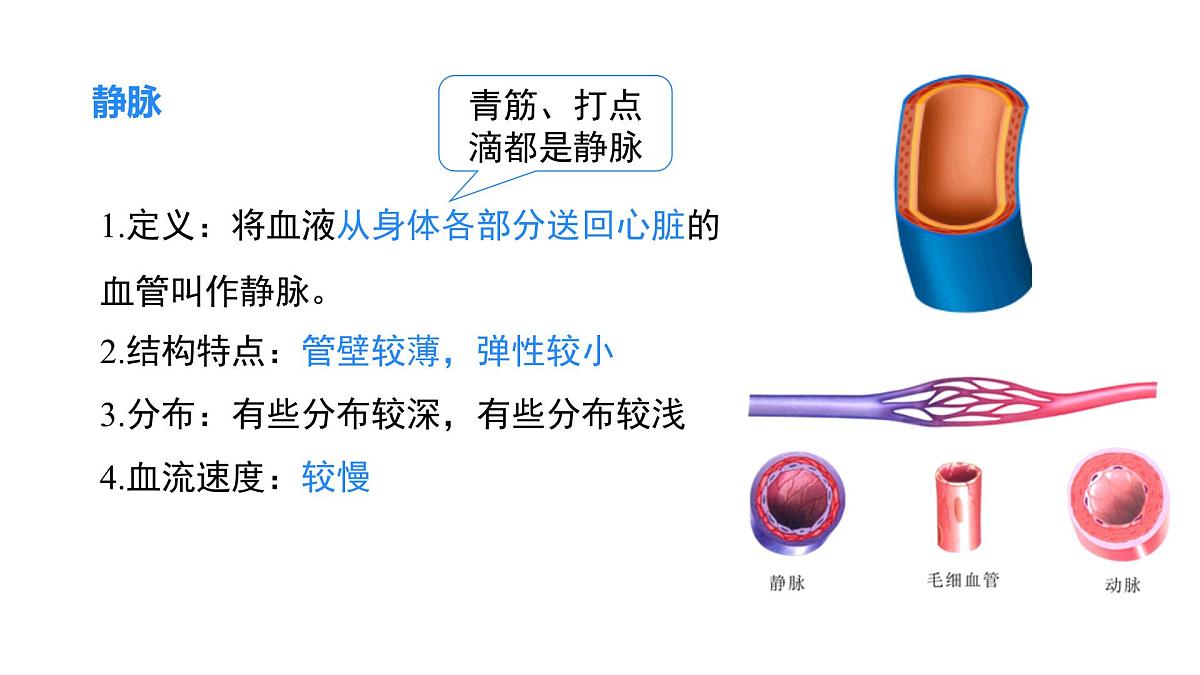 静脉

青筋、打点滴都是静脉

1.定义：将血液从身体各部分送回心脏的血管叫作静脉。

2.结构特点：管壁较薄，弹性较小

3.分布：有些分布较深，有些分布较浅

4.血流速度：较慢

静脉

毛细血管

动脉